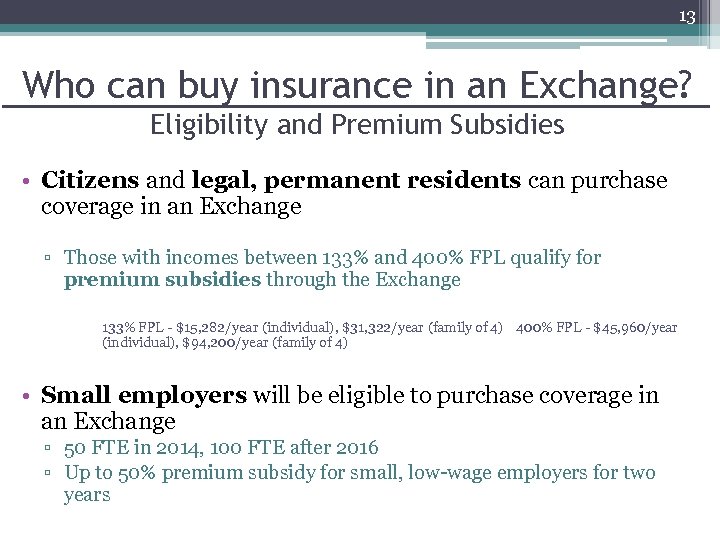 13

Who can buy insurance in an Exchange?
Eligibility and Premium Subsidies

• Citizens and legal, permanent residents can purchase coverage in an Exchange

▫ Those with incomes between 133% and 400% FPL qualify for premium subsidies through the Exchange

133% FPL - \$15,282/year (individual), \$31,322/year (family of 4) 400% FPL - \$45,960/year (individual), \$94,200/year (family of 4)

• Small employers will be eligible to purchase coverage in an Exchange
▫ 50 FTE in 2014, 100 FTE after 2016
▫ Up to 50% premium subsidy for small, low-wage employers for two years